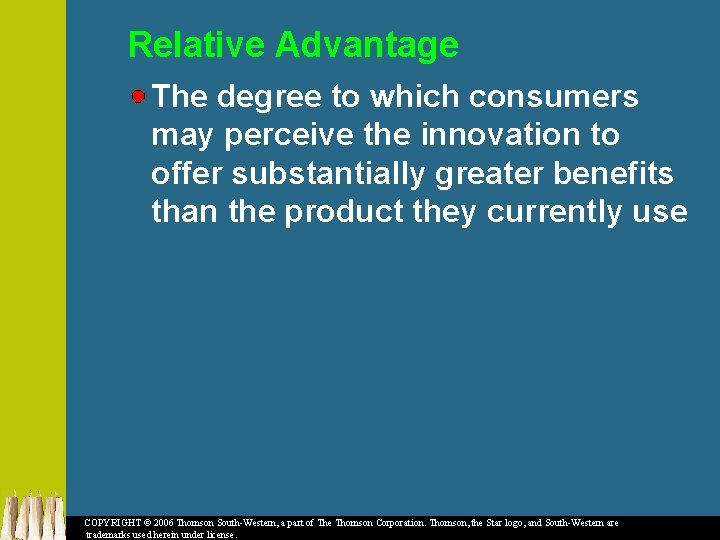 Relative Advantage

The degree to which consumers may perceive the innovation to offer substantially greater benefits than the product they currently use

COPYRIGHT © 2006 Thomson South-Western, a part of The Thomson Corporation. Thomson, the Star logo, and South-Western are trademarks used herein under license.